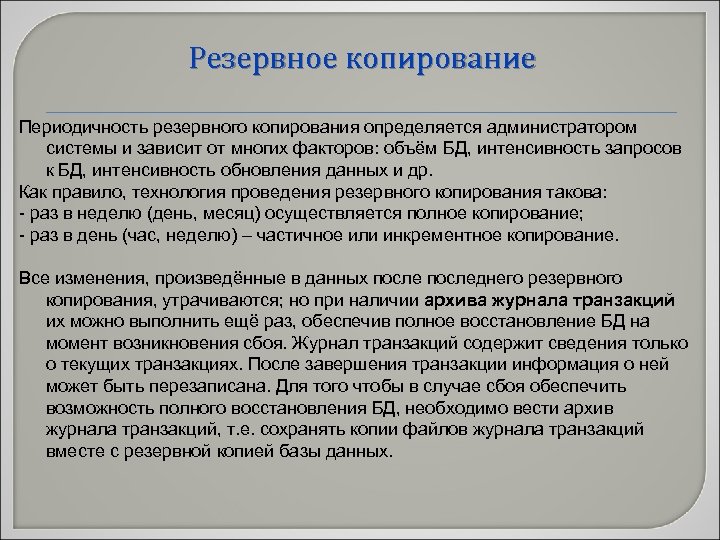 Резервное копирование

Периодичность резервного копирования определяется администратором системы и зависит от многих факторов: объём БД, интенсивность запросов к БД, интенсивность обновления данных и др.
Как правило, технология проведения резервного копирования такова:
- раз в неделю (день, месяц) осуществляется полное копирование;
- раз в день (час, неделю) – частичное или инкрементное копирование.

Все изменения, произведённые в данных после последнего резервного копирования, утрачиваются; но при наличии архива журнала транзакций их можно выполнить ещё раз, обеспечив полное восстановление БД на момент возникновения сбоя. Журнал транзакций содержит сведения только о текущих транзакциях. После завершения транзакции информация о ней может быть перезаписана. Для того чтобы в случае сбоя обеспечить возможность полного восстановления БД, необходимо вести архив журнала транзакций, т.е. сохранять копии файлов журнала транзакций вместе с резервной копией базы данных.